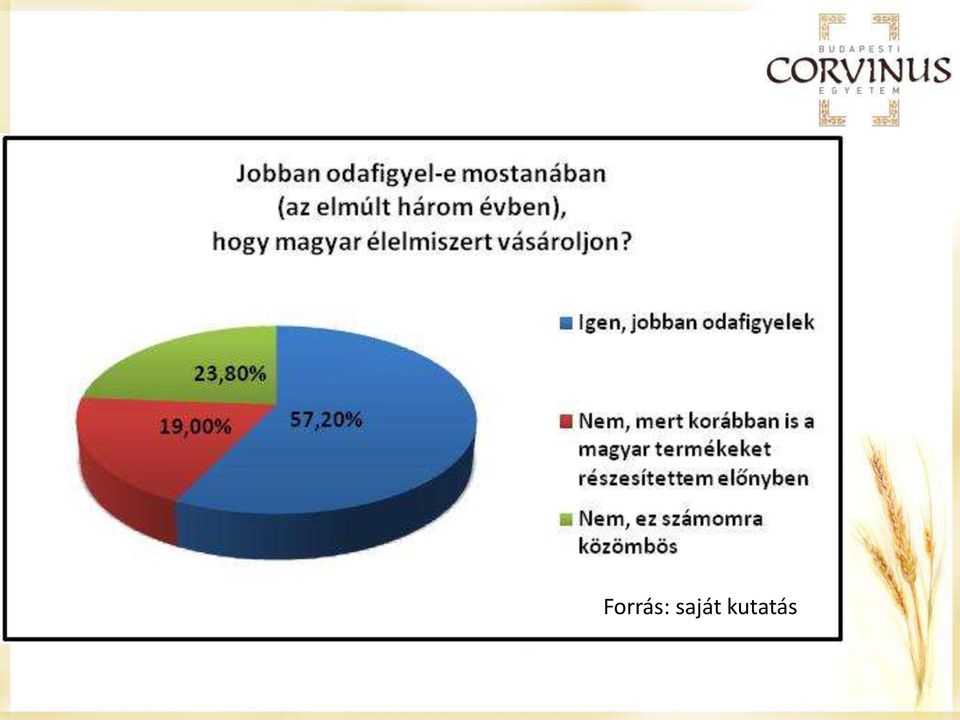 BUDAPESTI
CORVINUS
EGYETEM

Jobban odafigyel-e mostanában
(az elmúlt három évben),
hogy magyar élelmiszert vásároljon?

23,80%

19,00%

57,20%

Igen, jobban odafigyelek

Nem, mert korábban is a magyar termékeket részesítettem előnyben

Nem, ez számomra közömbös

Forrás: saját kutatás